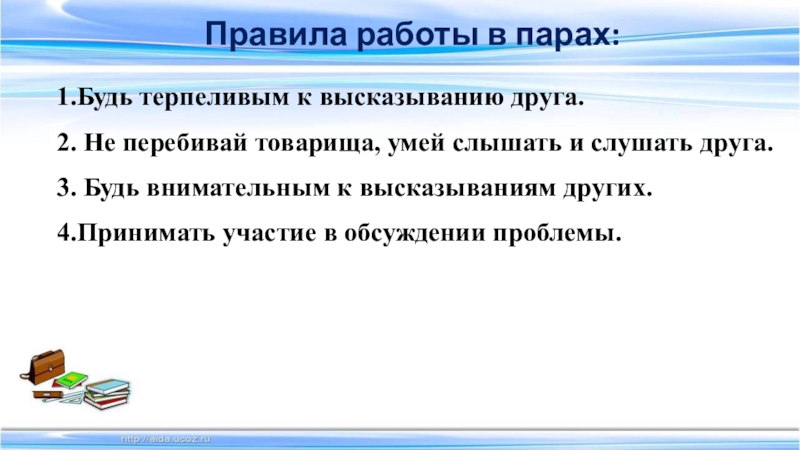 Правила работы в парах:

1.Будь терпеливым к высказыванию друга.

2. Не перебивай товарища, умей слышать и слушать друга.

3. Будь внимательным к высказываниям других.

4.Принимать участие в обсуждении проблемы.

http://aida.ucoz.ru